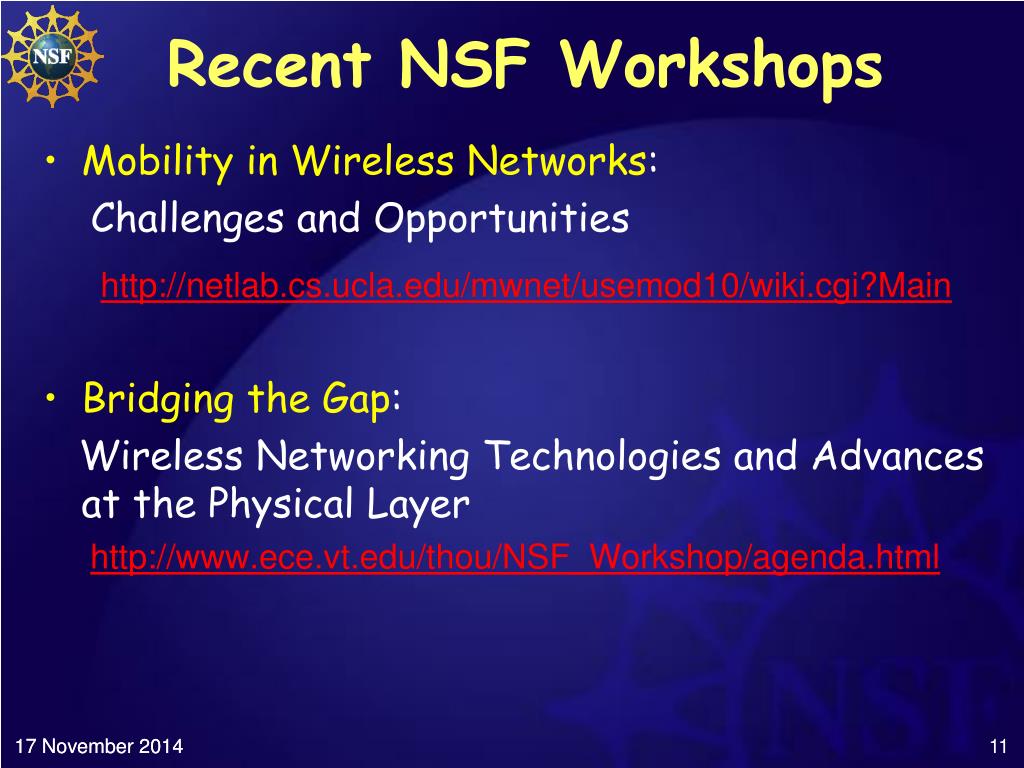 NSF

Recent NSF Workshops

• Mobility in Wireless Networks:
Challenges and Opportunities
http://netlab.cs.ucla.edu/mwnet/usemod10/wiki.cgi?Main

• Bridging the Gap:
Wireless Networking Technologies and Advances at the Physical Layer
http://www.ece.vt.edu/thou/NSF_Workshop/agenda.html

NSF

17 November 2014

11